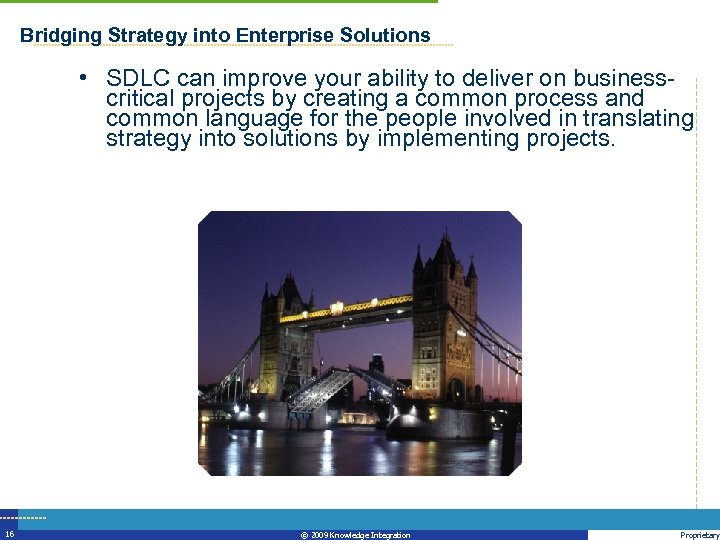 Bridging Strategy into Enterprise Solutions

• SDLC can improve your ability to deliver on business-critical projects by creating a common process and common language for the people involved in translating strategy into solutions by implementing projects.

16

© 2009 Knowledge Integration

Proprietary